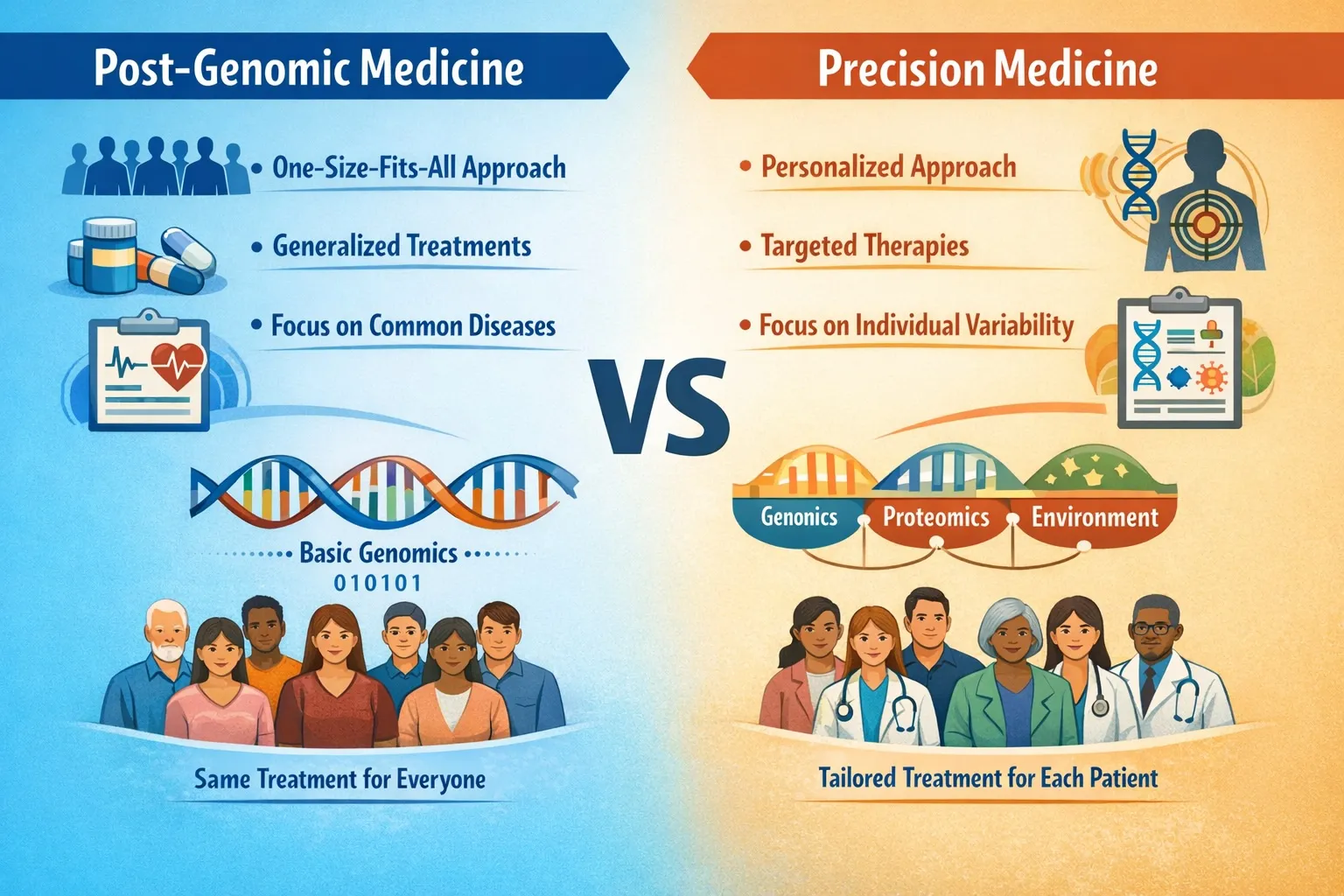 Post-Genomic Medicine

• One-Size-Fits-All Approach

• Generalized Treatments

• Focus on Common Diseases

Basic Genomics
010101

Same Treatment for Everyone

VS

Precision Medicine

• Personalized Approach

• Targeted Therapies

• Focus on Individual Variability

Genonics
Proteomics
Environment

Tailored Treatment for Each Patient